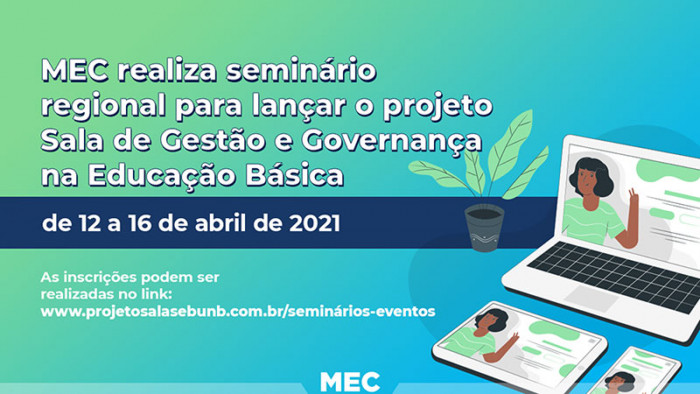 MEC realiza seminário regional para lançar o projeto Sala de Gestão e Governança na Educação Básica

de 12 a 16 de abril de 2021

As inscrições podem ser realizadas no link: www.projetosalasebunb.com.br/seminários-eventos

MEC